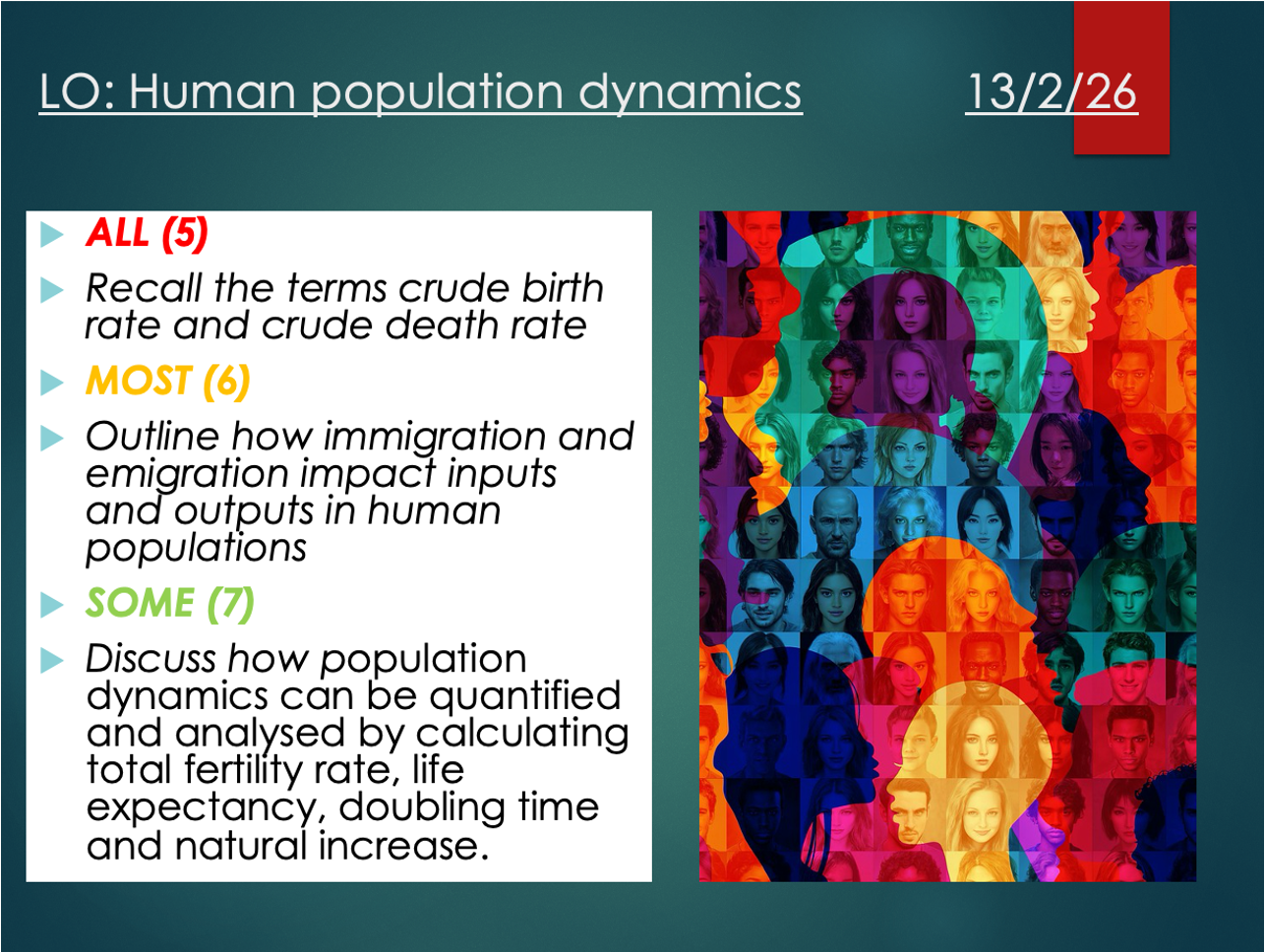 LO: Human population dynamics 13/2/26

ALL (5)

Recall the terms crude birth rate and crude death rate

MOST (6)

Outline how immigration and emigration impact inputs and outputs in human populations

SOME (7)

Discuss how population dynamics can be quantified and analysed by calculating total fertility rate, life expectancy, doubling time and natural increase.